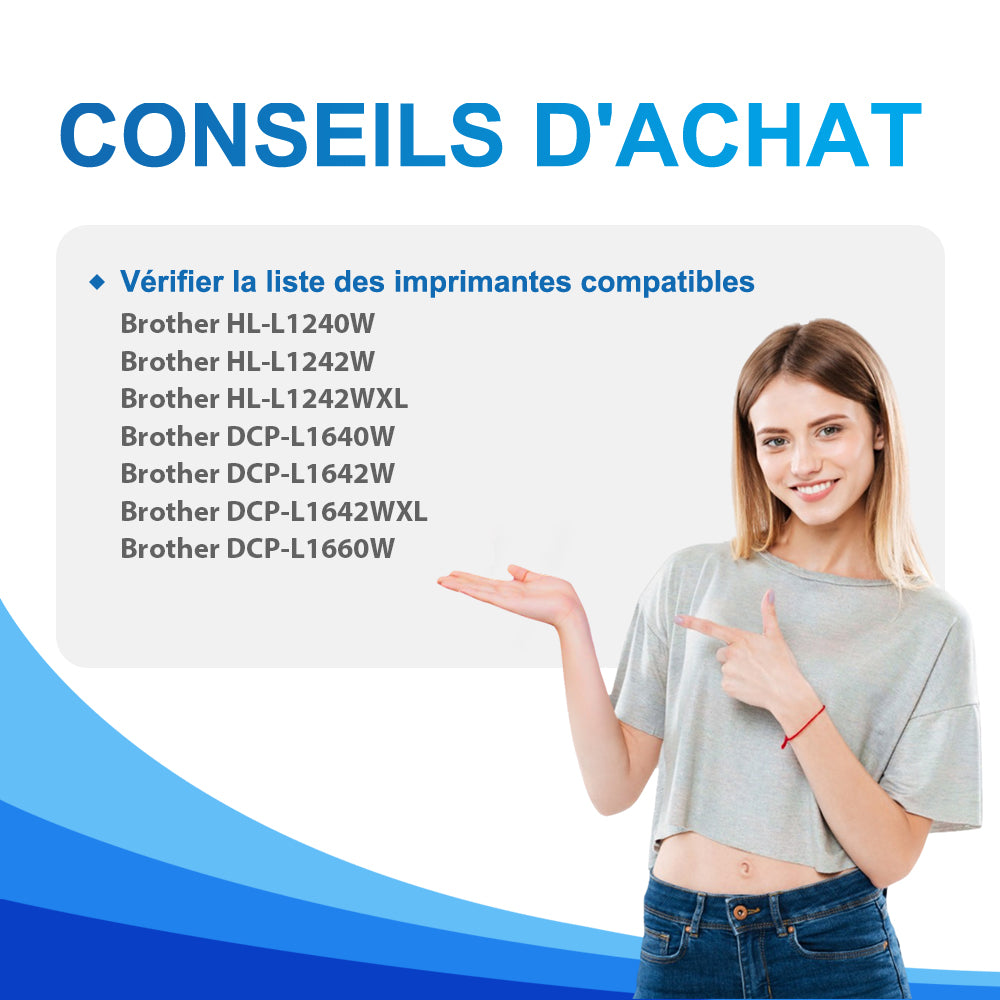 CONSEILS D'ACHAT

◆ Vérifier la liste des imprimantes compatibles
Brother HL-L1240W
Brother HL-L1242W
Brother HL-L1242WXL
Brother DCP-L1640W
Brother DCP-L1642W
Brother DCP-L1642WXL
Brother DCP-L1660W